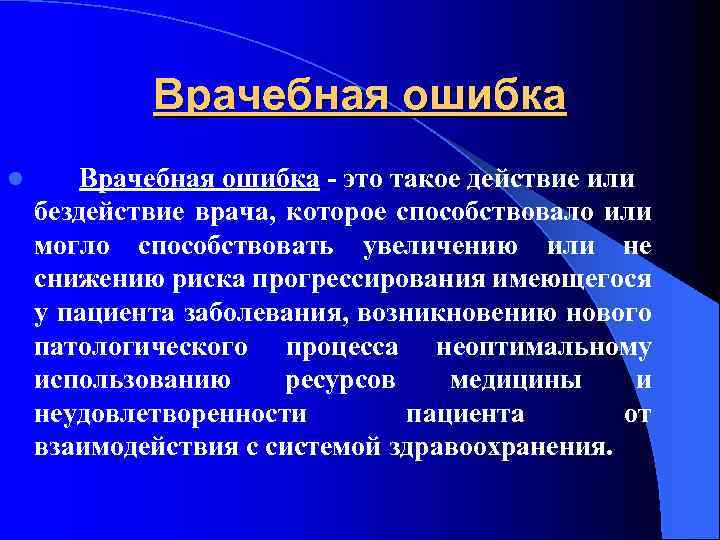 Врачебная ошибка

Врачебная ошибка - это такое действие или бездействие врача, которое способствовало или могло способствовать увеличению или не снижению риска прогрессирования имеющегося у пациента заболевания, возникновению нового патологического процесса неоптимальному использованию ресурсов медицины и неудовлетворенности пациента от взаимодействия с системой здравоохранения.